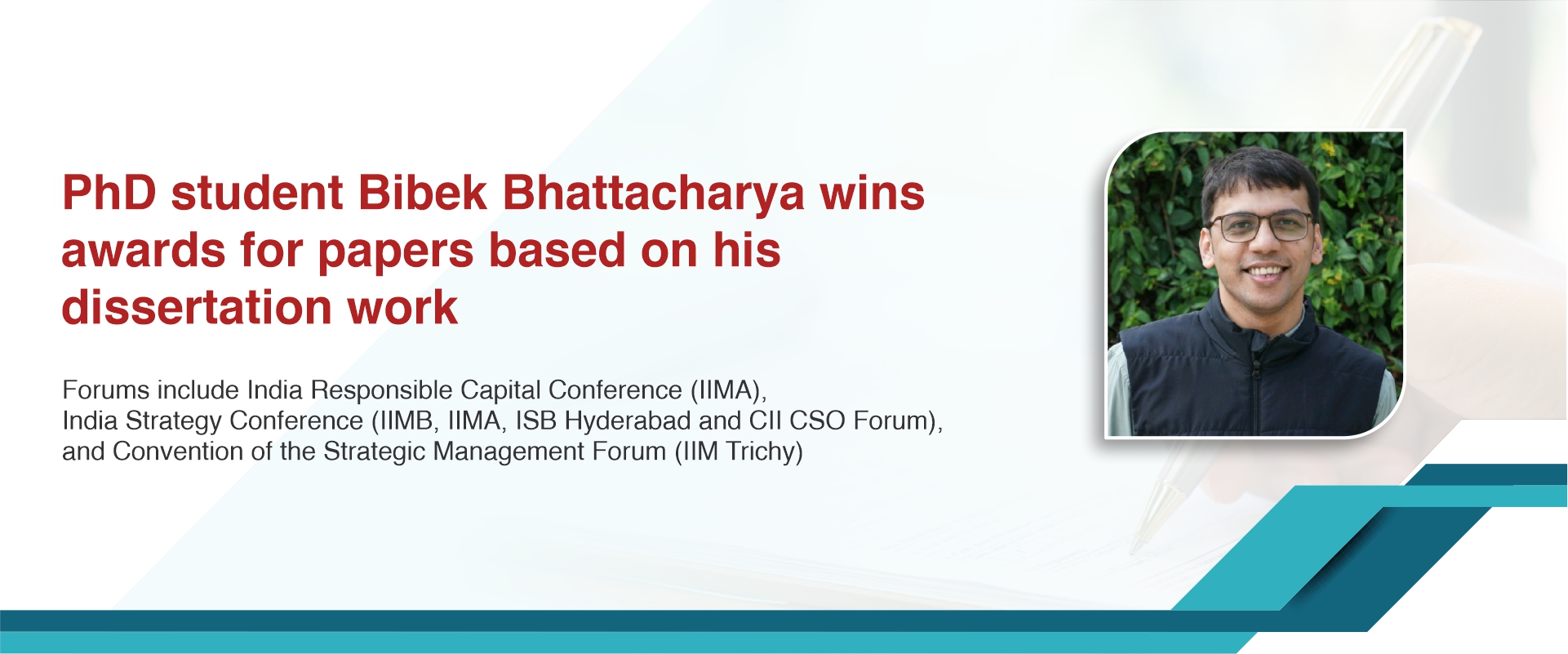 PhD student Bibek Bhattacharya wins awards for papers based on his dissertation work

Forums include India Responsible Capital Conference (IIMA), India Strategy Conference (IIMB, IIMA, ISB Hyderabad and CII CSO Forum), and Convention of the Strategic Management Forum (IIM Trichy)